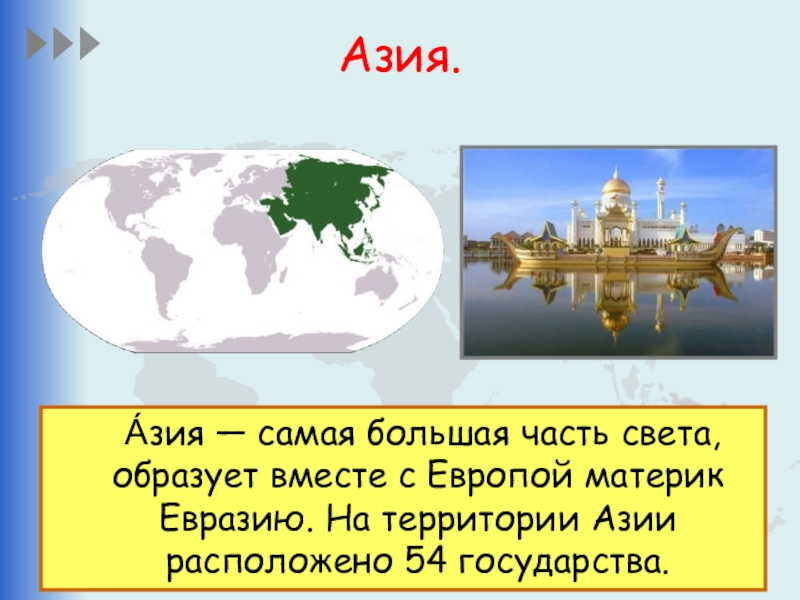 Азия.

А́зия — самая большая часть света, образует вместе с Европой материк Евразию. На территории Азии расположено 54 государства.